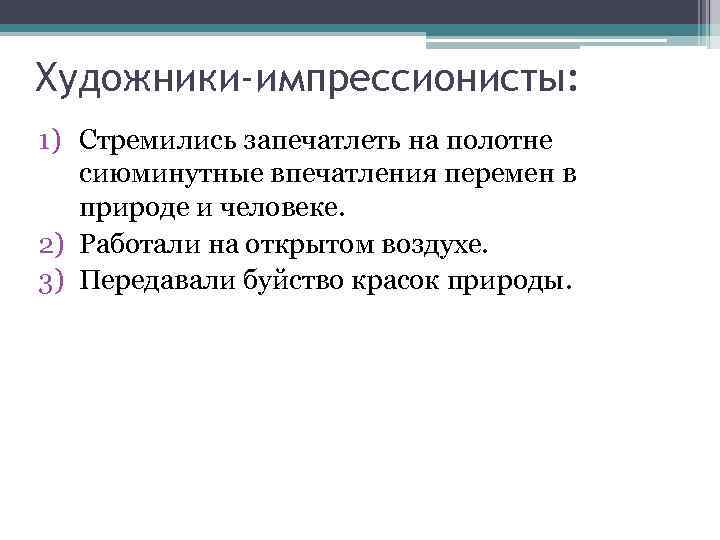 Художники-импрессионисты:

1) Стремились запечатлеть на полотне сиюминутные впечатления перемен в природе и человеке.
2) Работали на открытом воздухе.
3) Передавали буйство красок природы.